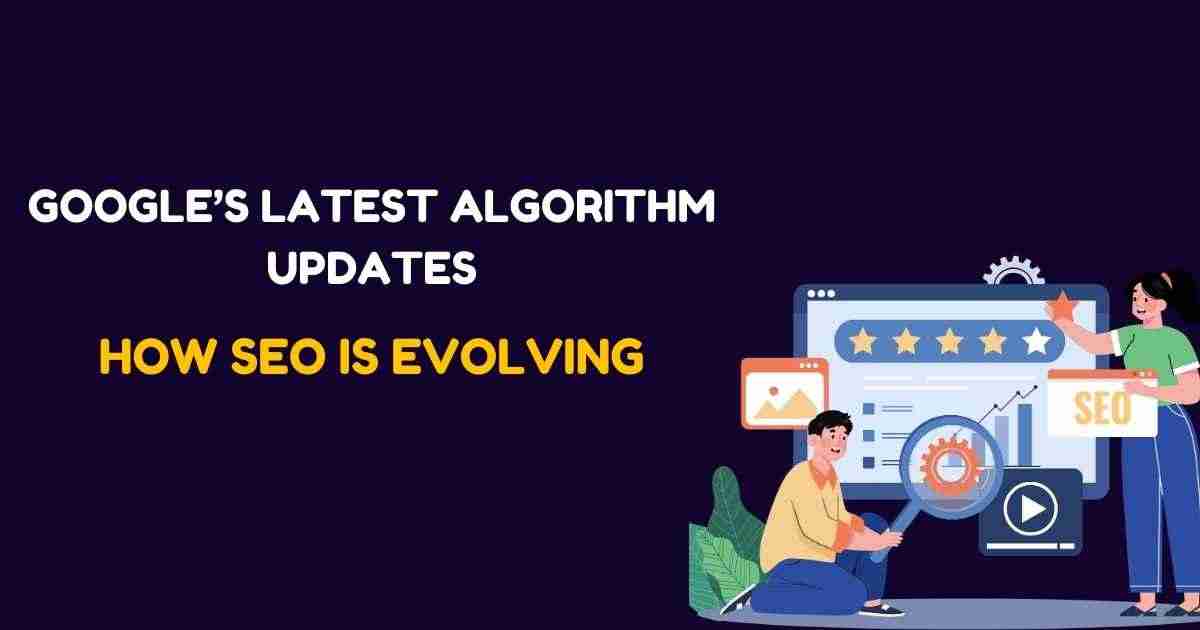 GOOGLE'S LATEST ALGORITHM UPDATES

HOW SEO IS EVOLVING

SEO